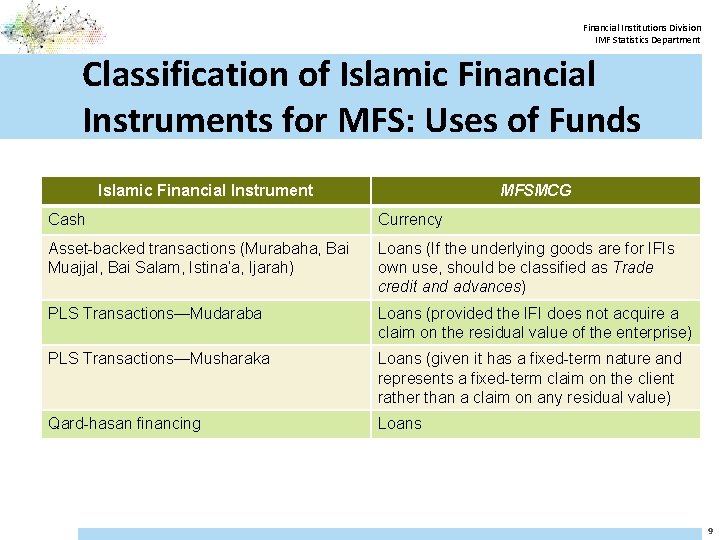 Financial Institutions Division
IMF Statistics Department

Classification of Islamic Financial Instruments for MFS: Uses of Funds

| Islamic Financial Instrument | MFSMCG |
|---|---|
| Cash | Currency |
| Asset-backed transactions (Murabaha, Bai Muajjal, Bai Salam, Istina'a, Ijarah) | Loans (If the underlying goods are for IFIs own use, should be classified as Trade credit and advances) |
| PLS Transactions—Mudaraba | Loans (provided the IFI does not acquire a claim on the residual value of the enterprise) |
| PLS Transactions—Musharaka | Loans (given it has a fixed-term nature and represents a fixed-term claim on the client rather than a claim on any residual value) |
| Qard-hasan financing | Loans |

9